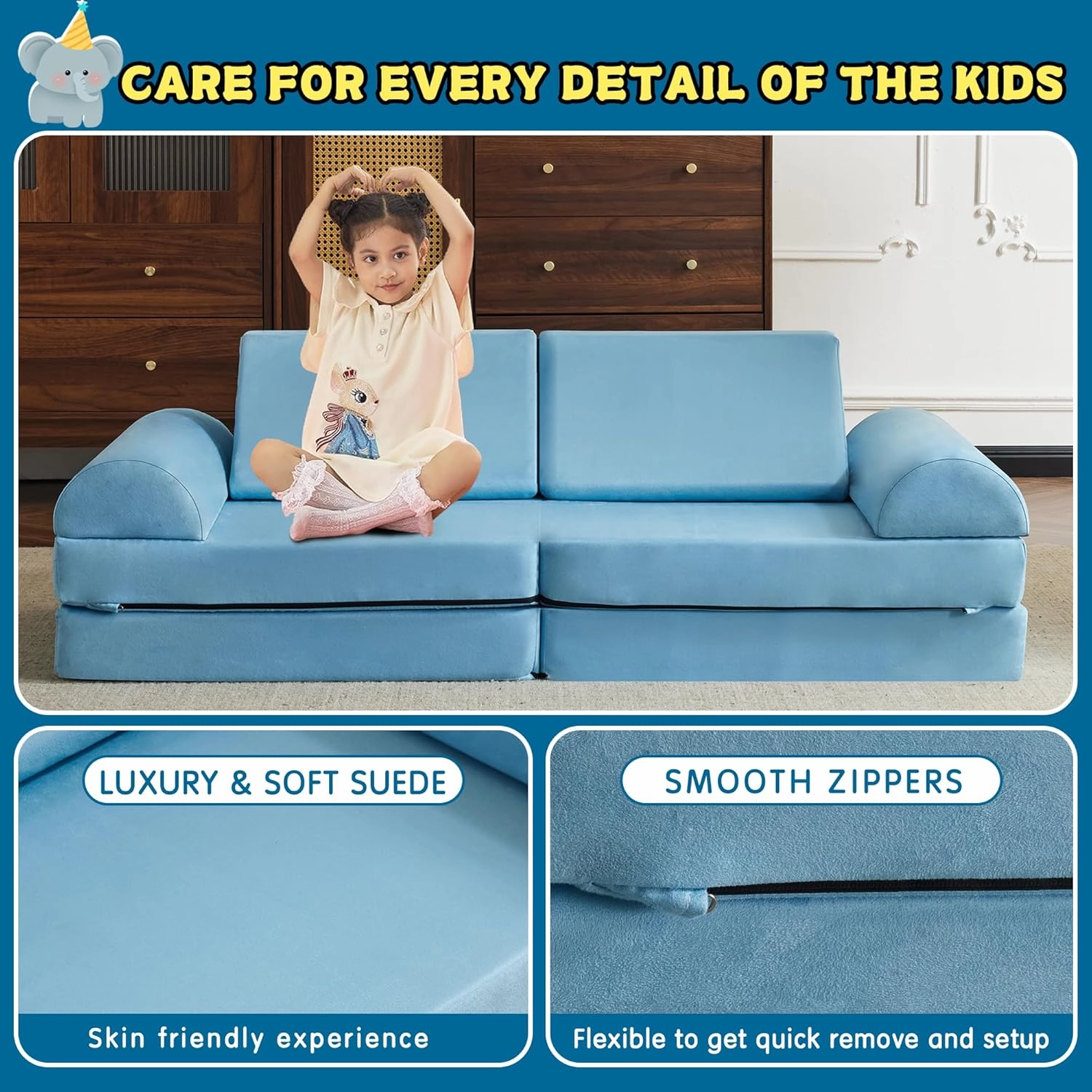 CARE FOR EVERY DETAIL OF THE KIDS

LUXURY & SOFT SUEDE

Skin friendly experience

SMOOTH ZIPPERS

Flexible to get quick remove and setup